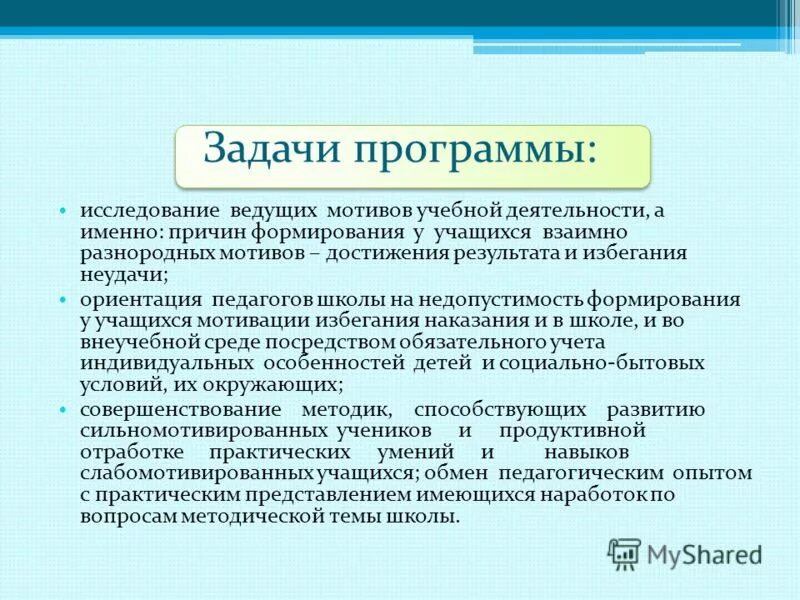 Задачи программы:

• исследование ведущих мотивов учебной деятельности, а именно: причин формирования у учащихся взаимно разнородных мотивов – достижения результата и избегания неудачи;
• ориентация педагогов школы на недопустимость формирования у учащихся мотивации избегания наказания и в школе, и во внеучебной среде посредством обязательного учета индивидуальных особенностей детей и социально-бытовых условий, их окружающих;
• совершенствование методик, способствующих развитию сильномотивированных учеников и продуктивной отработке практических умений и навыков слабомотивированных учащихся; обмен педагогическим опытом с практическим представлением имеющихся наработок по вопросам методической темы школы.

MyShared